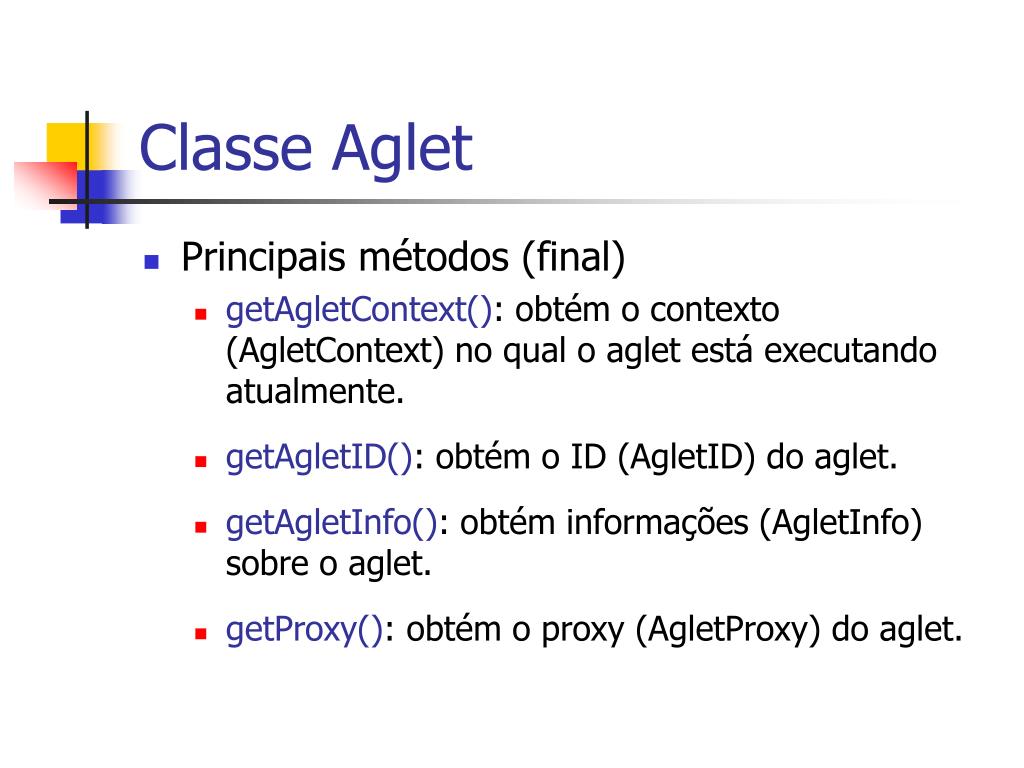 Classe Aglet

Principais métodos (final)

getAgletContext(): obtém o contexto (AgletContext) no qual o aglet está executando atualmente.

getAgletID(): obtém o ID (AgletID) do aglet.

getAgletInfo(): obtém informações (AgletInfo) sobre o aglet.

getProxy(): obtém o proxy (AgletProxy) do aglet.